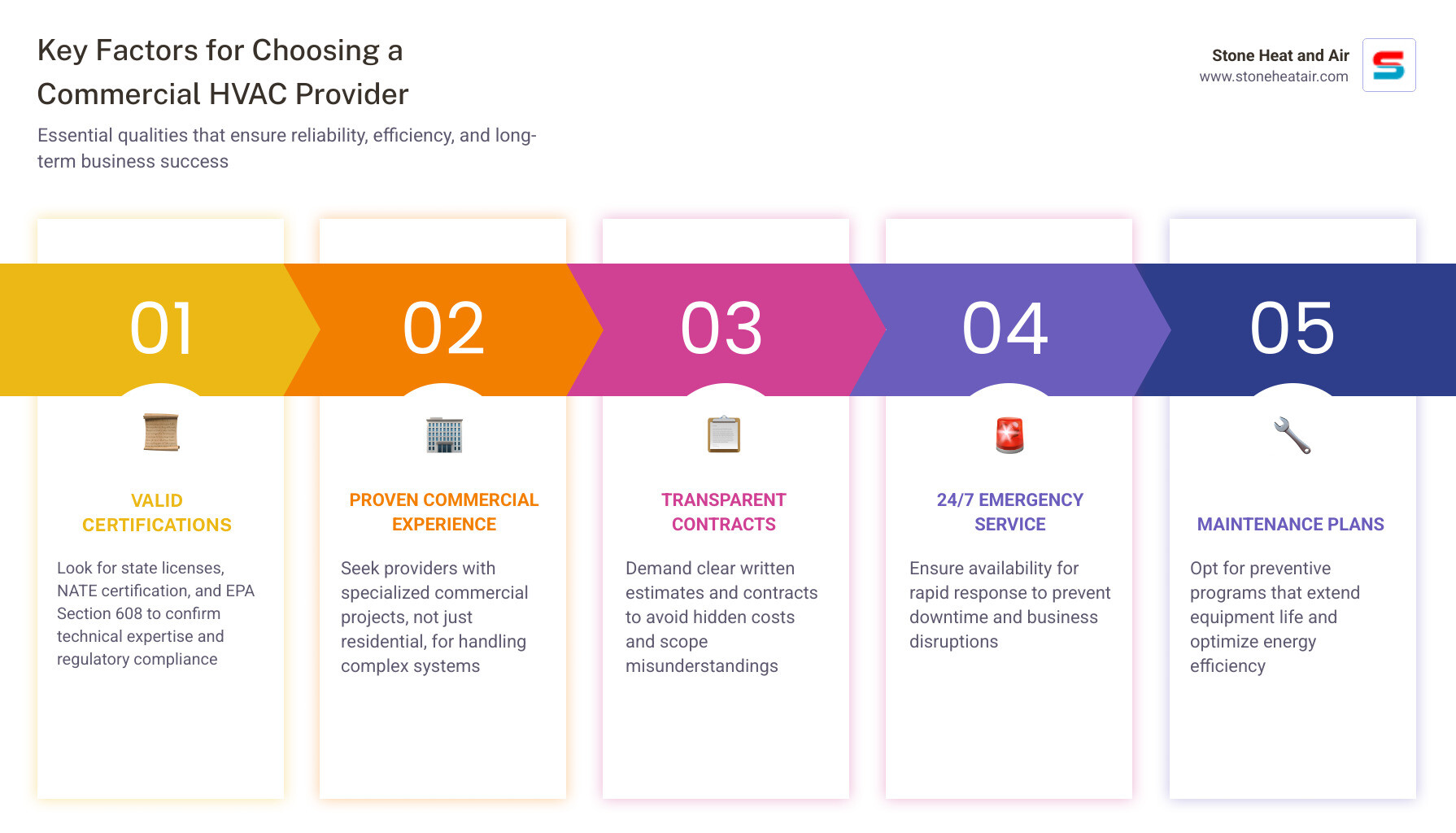 Key Factors for Choosing a Commercial HVAC Provider

Essential qualities that ensure reliability, efficiency, and long-term business success

Stone Heat and Air
www.stoneheatair.com

01

VALID CERTIFICATIONS

Look for state licenses, NATE certification, and EPA Section 608 to confirm technical expertise and regulatory compliance

02

PROVEN COMMERCIAL EXPERIENCE

Seek providers with specialized commercial projects, not just residential, for handling complex systems

03

TRANSPARENT CONTRACTS

Demand clear written estimates and contracts to avoid hidden costs and scope misunderstandings

04

24/7 EMERGENCY SERVICE

Ensure availability for rapid response to prevent downtime and business disruptions

05

MAINTENANCE PLANS

Opt for preventive programs that extend equipment life and optimize energy efficiency